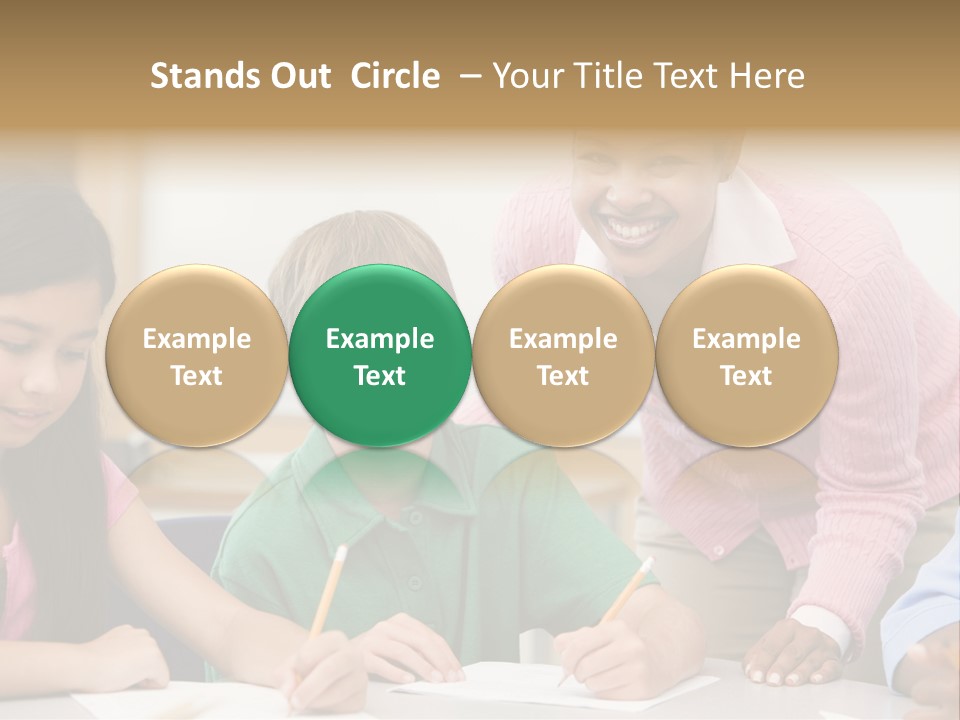 Stands Out Circle – Your Title Text Here

Example Text

Example Text

Example Text

Example Text